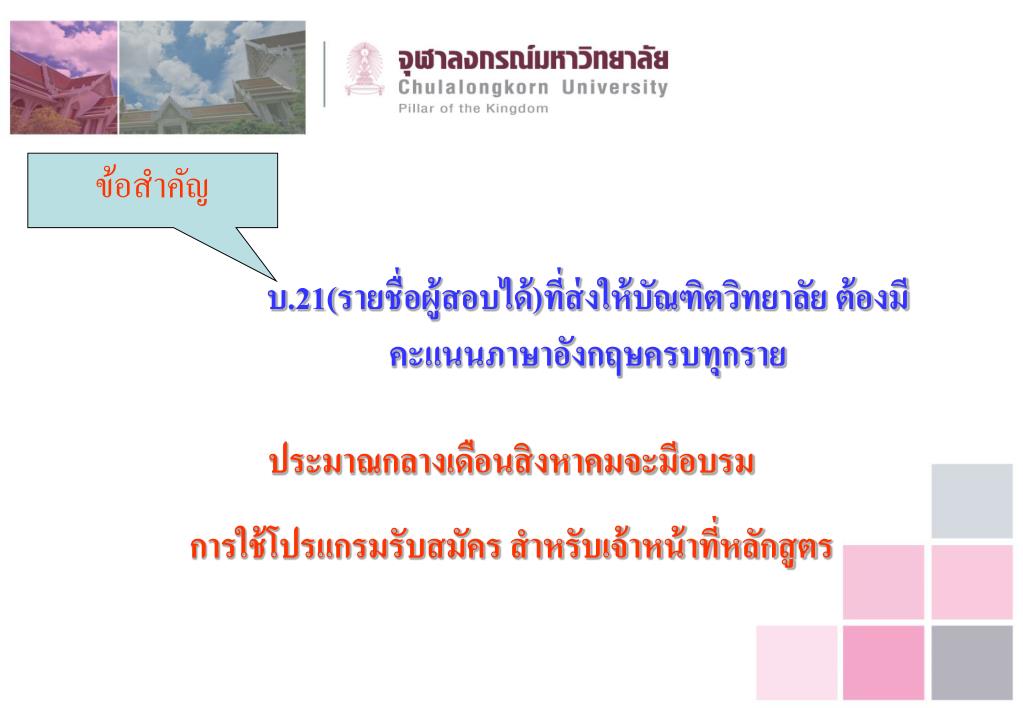 จุฬาลงกรณ์มหาวิทยาลัย
Chulalongkorn University
Pillar of the Kingdom

ข้อสำคัญ

บ.21(รายชื่อผู้สอบได้)ที่ส่งให้บัณฑิตวิทยาลัย ต้องมีคะแนนภาษาอังกฤษครบทุกราย

ประมาณกลางเดือนสิงหาคมจะมีอบรม

การใช้โปรแกรมรับสมัคร สำหรับเจ้าหน้าที่หลักสูตร